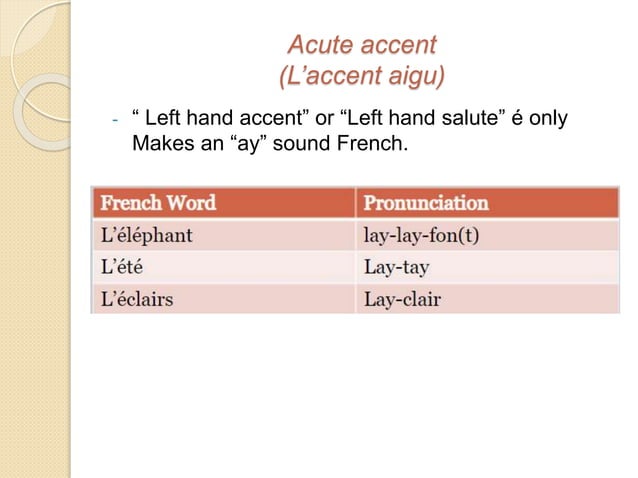 Acute accent
(L’accent aigu)

- “ Left hand accent” or “Left hand salute” é only Makes an “ay” sound French.

| French Word | Pronunciation |
|---|---|
| L’éléphant | lay-lay-fon(t) |
| L’été | Lay-tay |
| L’éclairs | Lay-clair |